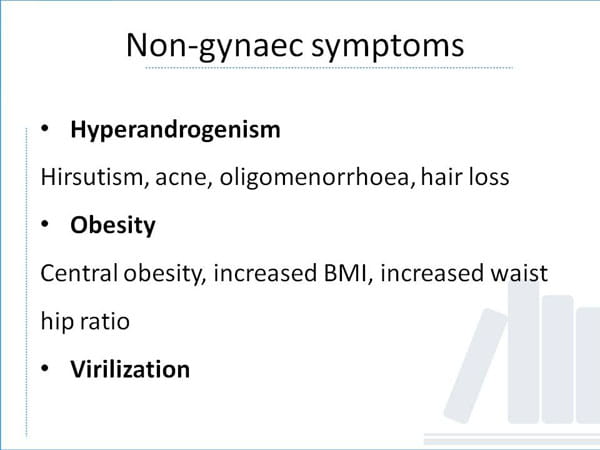 Non-gynaec symptoms

• Hyperandrogenism

Hirsutism, acne, oligomenorrhoea, hair loss

• Obesity

Central obesity, increased BMI, increased waist hip ratio

• Virilization